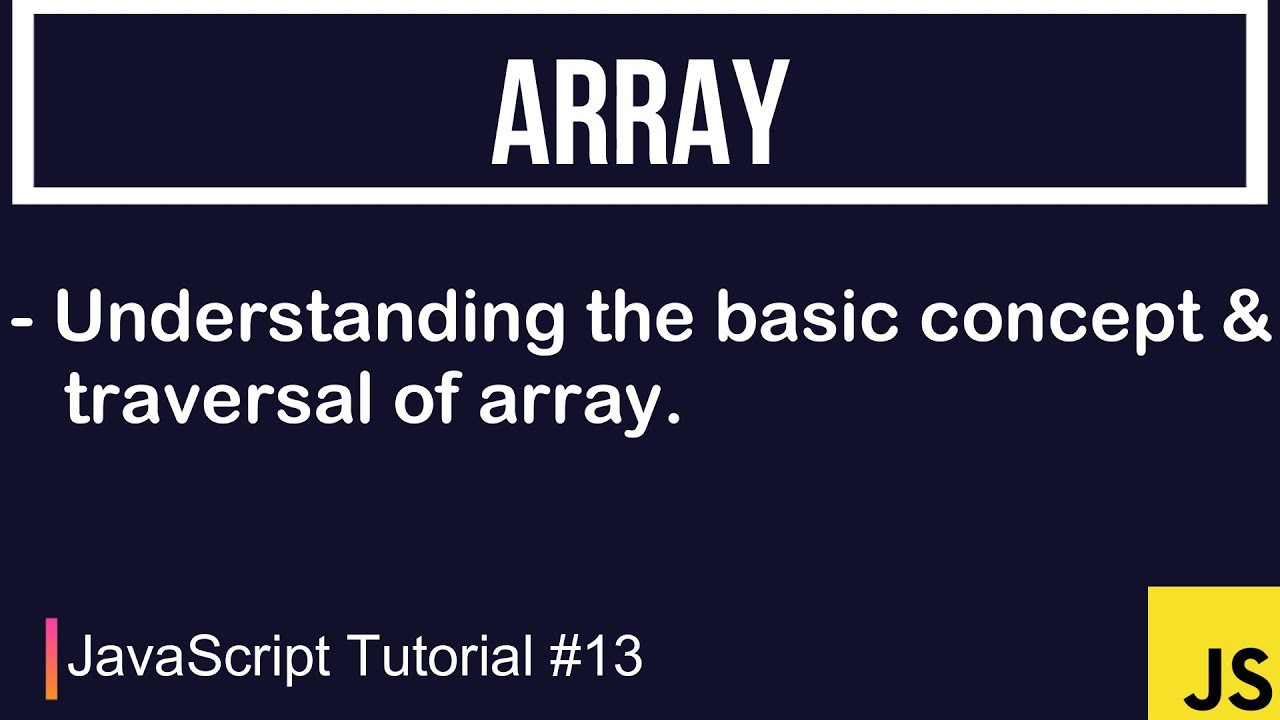 ARRAY

- Understanding the basic concept & traversal of array.

JavaScript Tutorial #13

JS